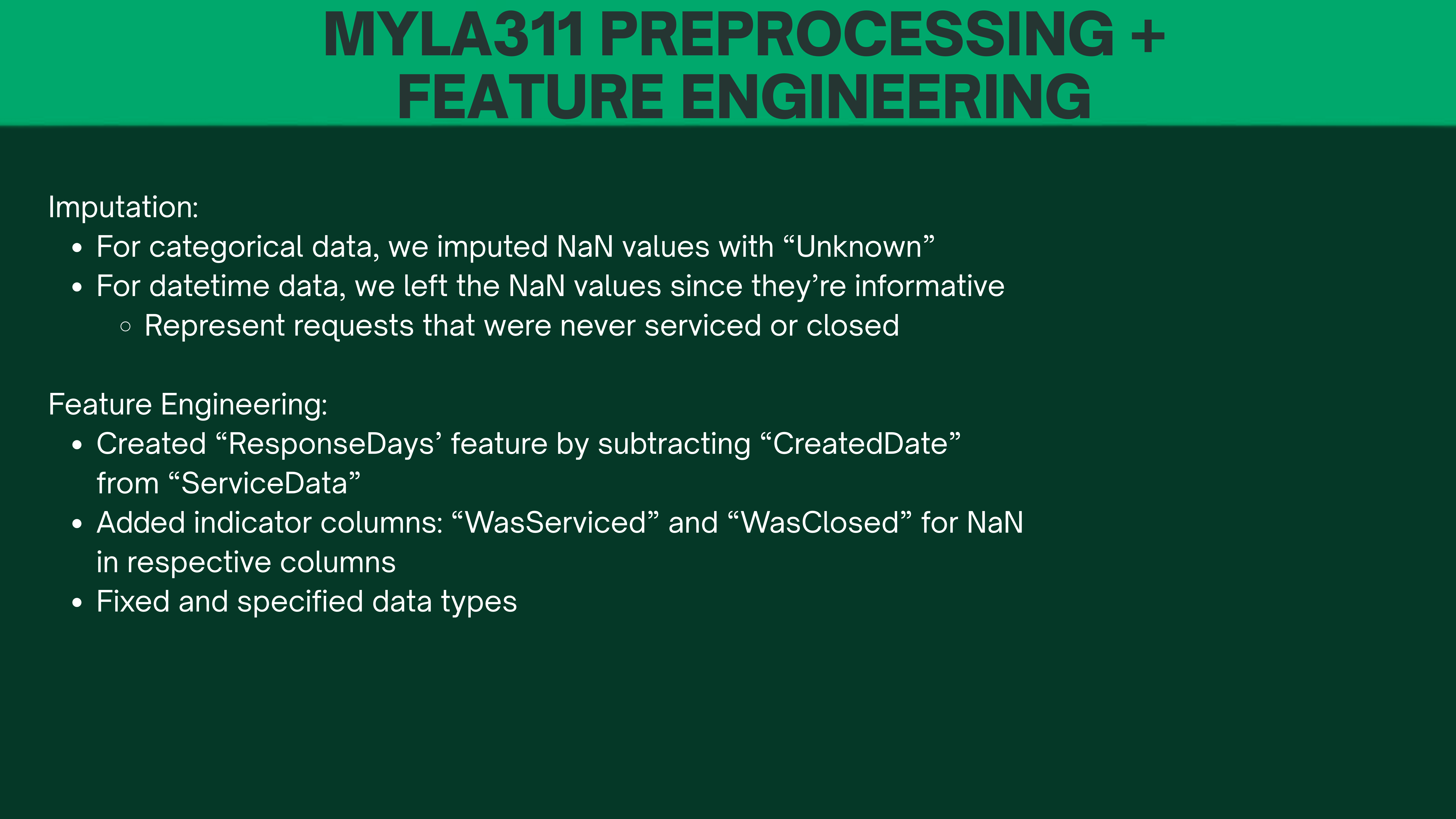 MYLA311 PREPROCESSING + FEATURE ENGINEERING

Imputation:
- For categorical data, we imputed NaN values with “Unknown”
- For datetime data, we left the NaN values since they’re informative
  - Represent requests that were never serviced or closed

Feature Engineering:
- Created “ResponseDays’ feature by subtracting “CreatedDate” from “ServiceData”
- Added indicator columns: “WasServiced” and “WasClosed” for NaN in respective columns
- Fixed and specified data types